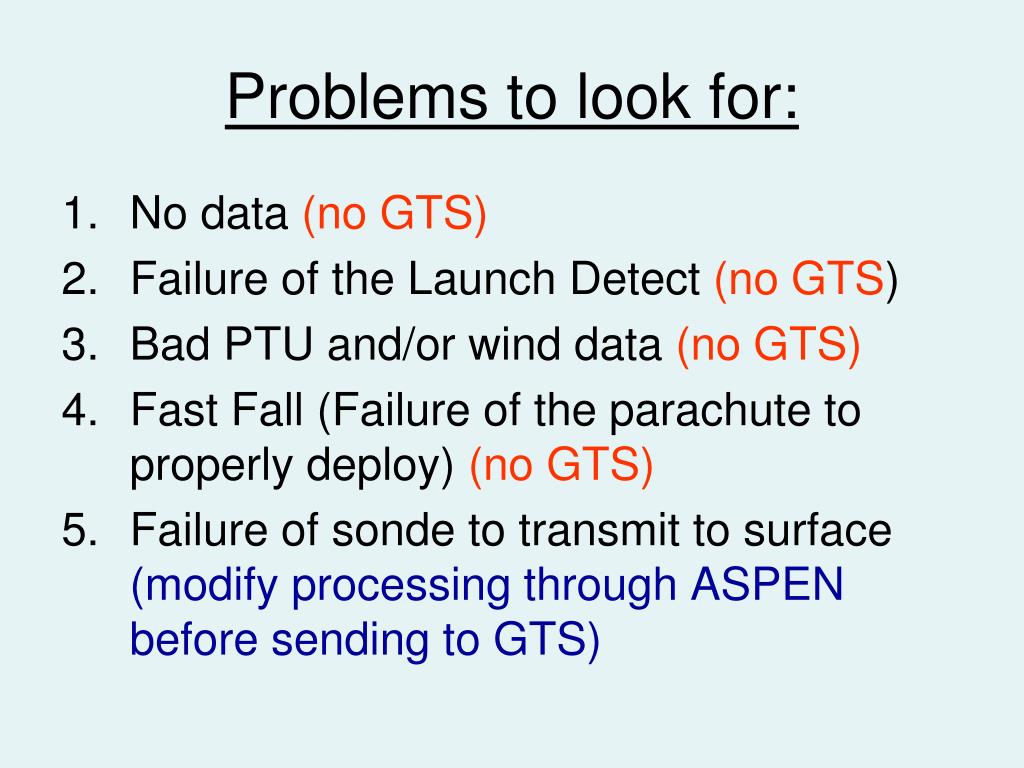 Problems to look for:

1. No data (no GTS)
2. Failure of the Launch Detect (no GTS)
3. Bad PTU and/or wind data (no GTS)
4. Fast Fall (Failure of the parachute to properly deploy) (no GTS)
5. Failure of sonde to transmit to surface (modify processing through ASPEN before sending to GTS)